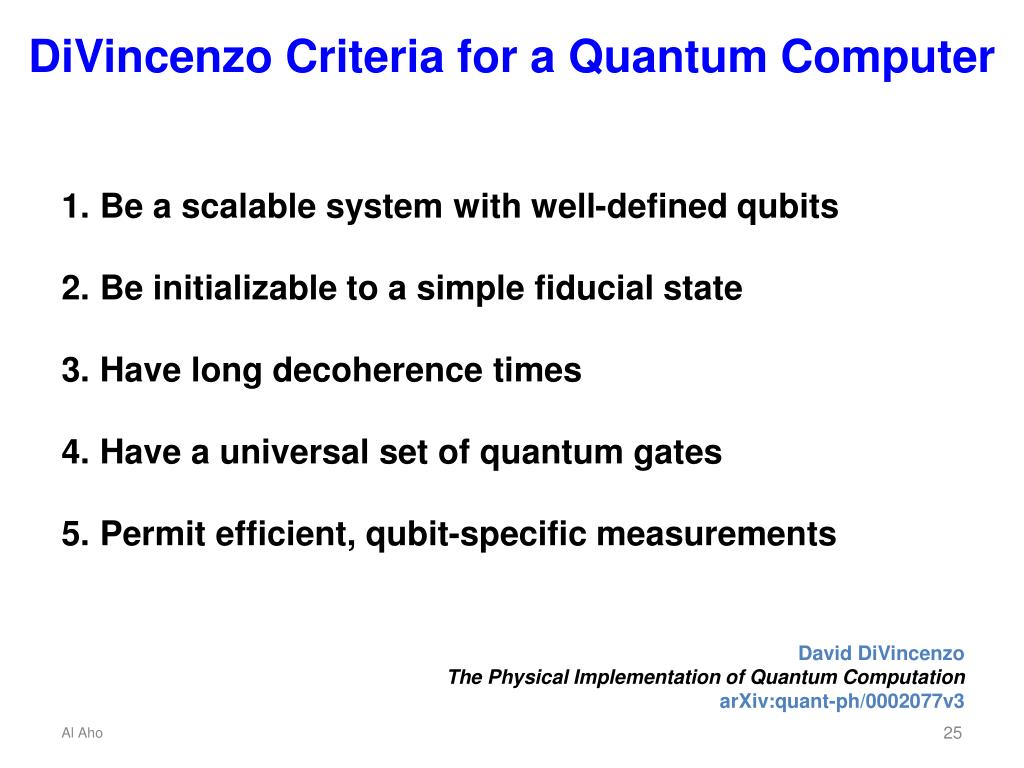 DiVincenzo Criteria for a Quantum Computer

1. Be a scalable system with well-defined qubits

2. Be initializable to a simple fiducial state

3. Have long decoherence times

4. Have a universal set of quantum gates

5. Permit efficient, qubit-specific measurements

David DiVincenzo
The Physical Implementation of Quantum Computation
arXiv:quant-ph/0002077v3

Al Aho

25